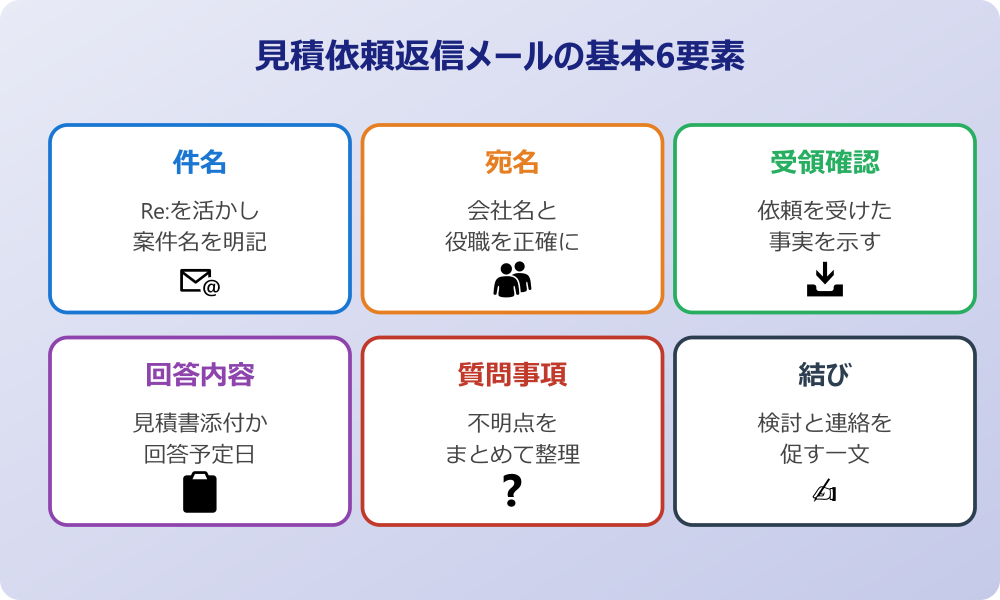 見積依頼返信メールの基本6要素

件名

Re:を活かし
案件名を明記

宛名

会社名と
役職を正確に

受領確認

依頼を受けた
事実を示す

回答内容

見積書添付か
回答予定日

質問事項

不明点を
まとめて整理

?

結び

検討と連絡を
促す一文